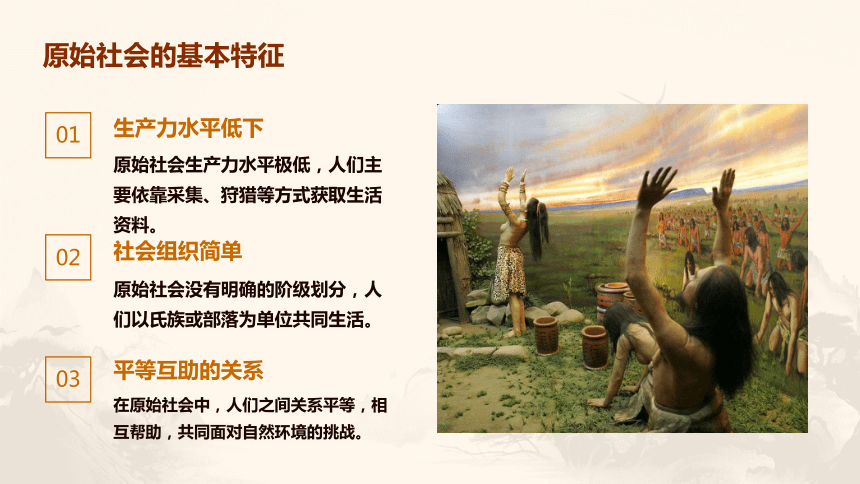 原始社会的基本特征

01

生产力水平低下

原始社会生产力水平极低，人们主要依靠采集、狩猎等方式获取生活资料。

02

社会组织简单

原始社会没有明确的阶级划分，人们以氏族或部落为单位共同生活。

03

平等互助的关系

在原始社会中，人们之间关系平等，相互帮助，共同面对自然环境的挑战。